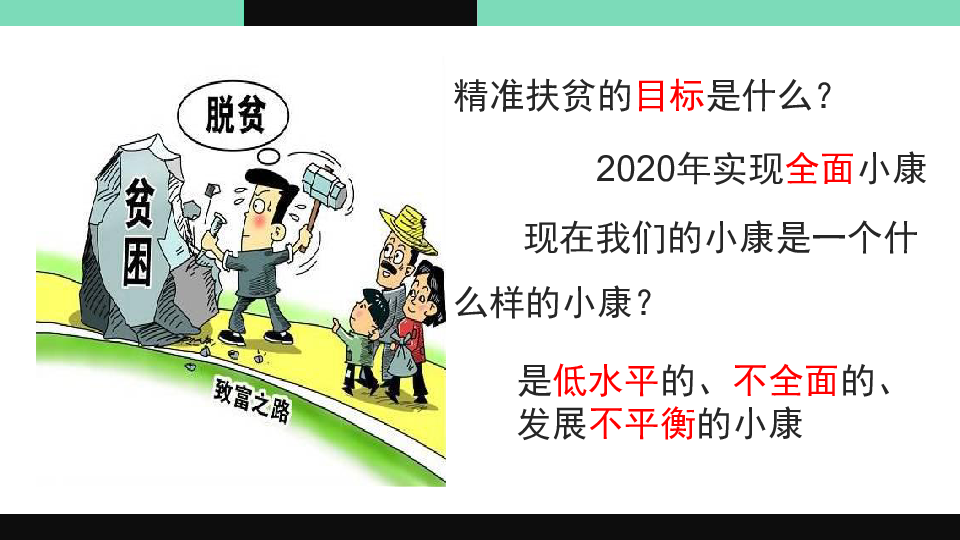 脱贫

贫困

致富之路

精准扶贫的目标是什么？

2020年实现全面小康

现在我们的小康是一个什么样的小康？

是低水平的、不全面的、发展不平衡的小康